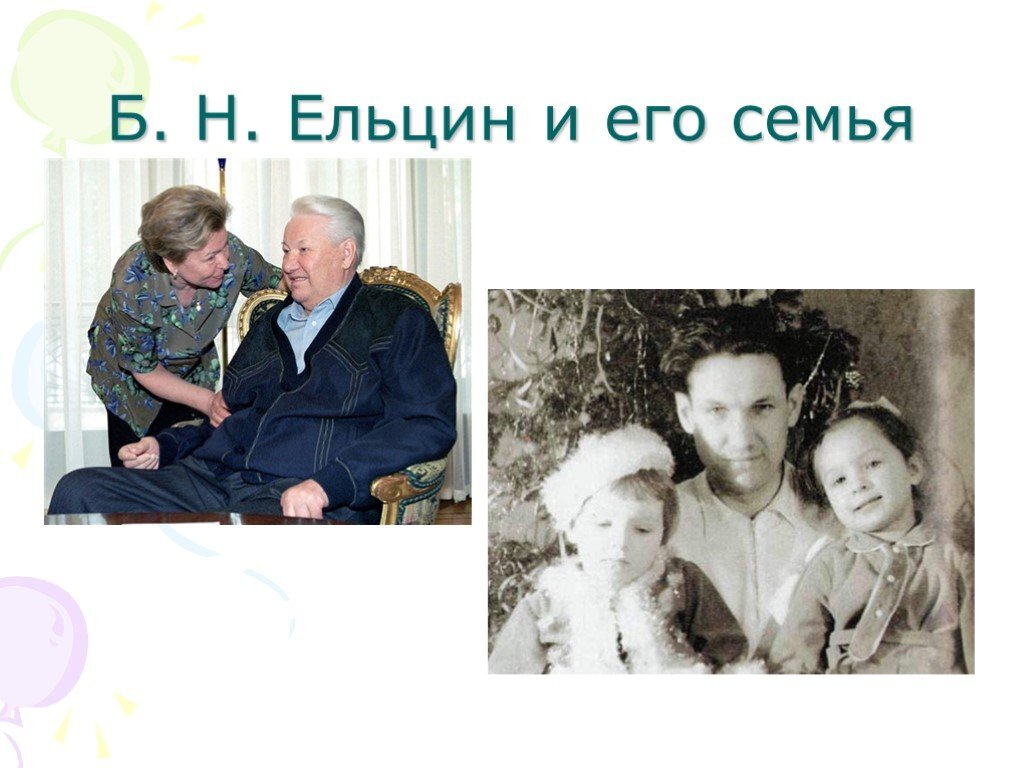 Б. Н. Ельцин и его семья